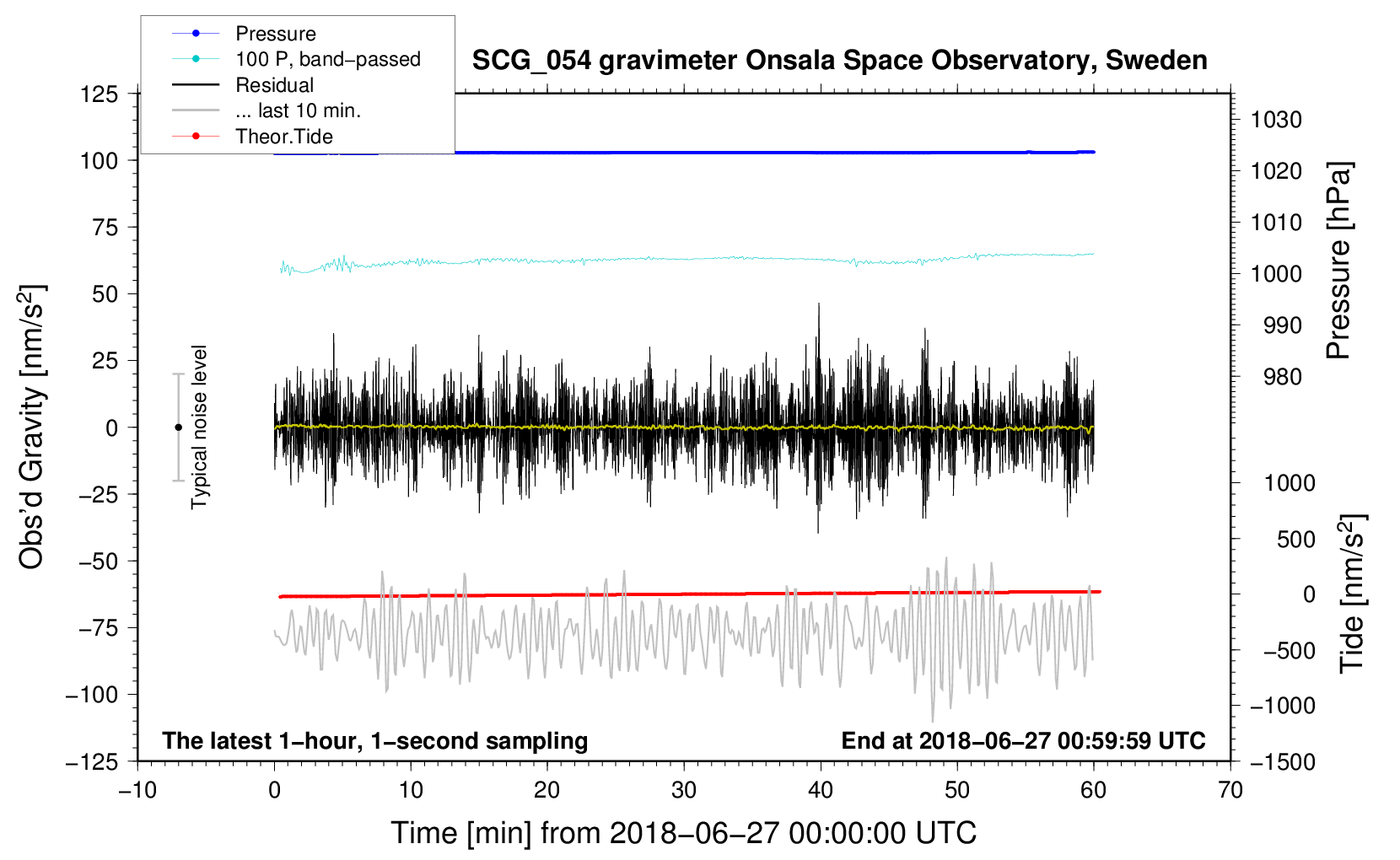 Pressure
100 P, band−passed
Residual
... last 10 min.
Theor.Tide

SCG_054 gravimeter Onsala Space Observatory, Sweden

125
100
75
50
25
0
−25
−50
−75
−100
−125

Obs'd Gravity [nm/s$^2$]

Typical noise level

1030
1020
1010
1000
990
980

Pressure [hPa]

1000
500
0
−500
−1000
−1500

Tide [nm/s$^2$]

The latest 1−hour, 1−second sampling
End at 2018−06−27 00:59:59 UTC

−10
0
10
20
30
40
50
60
70

Time [min] from 2018−06−27 00:00:00 UTC